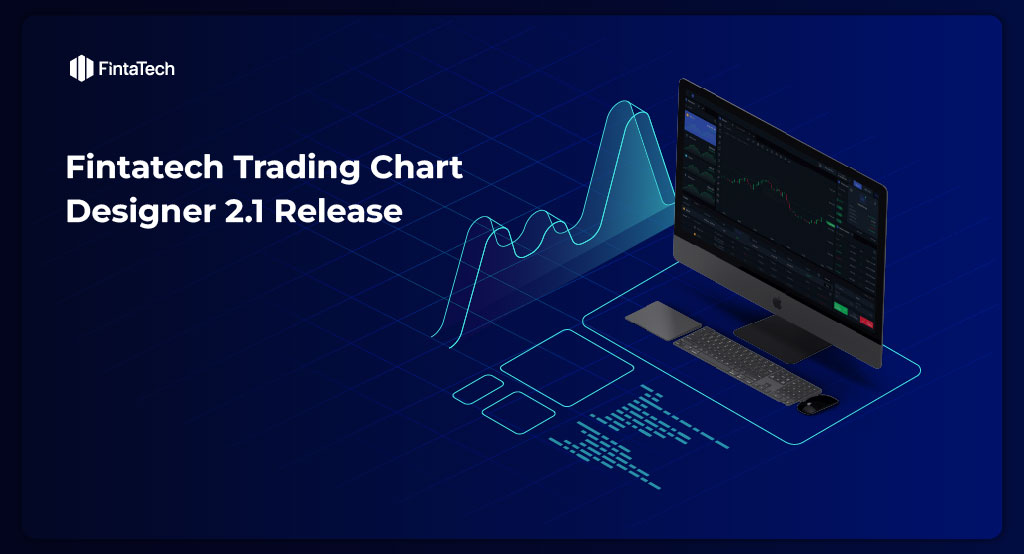 FintaTech

Fintatech Trading Chart Designer 2.1 Release